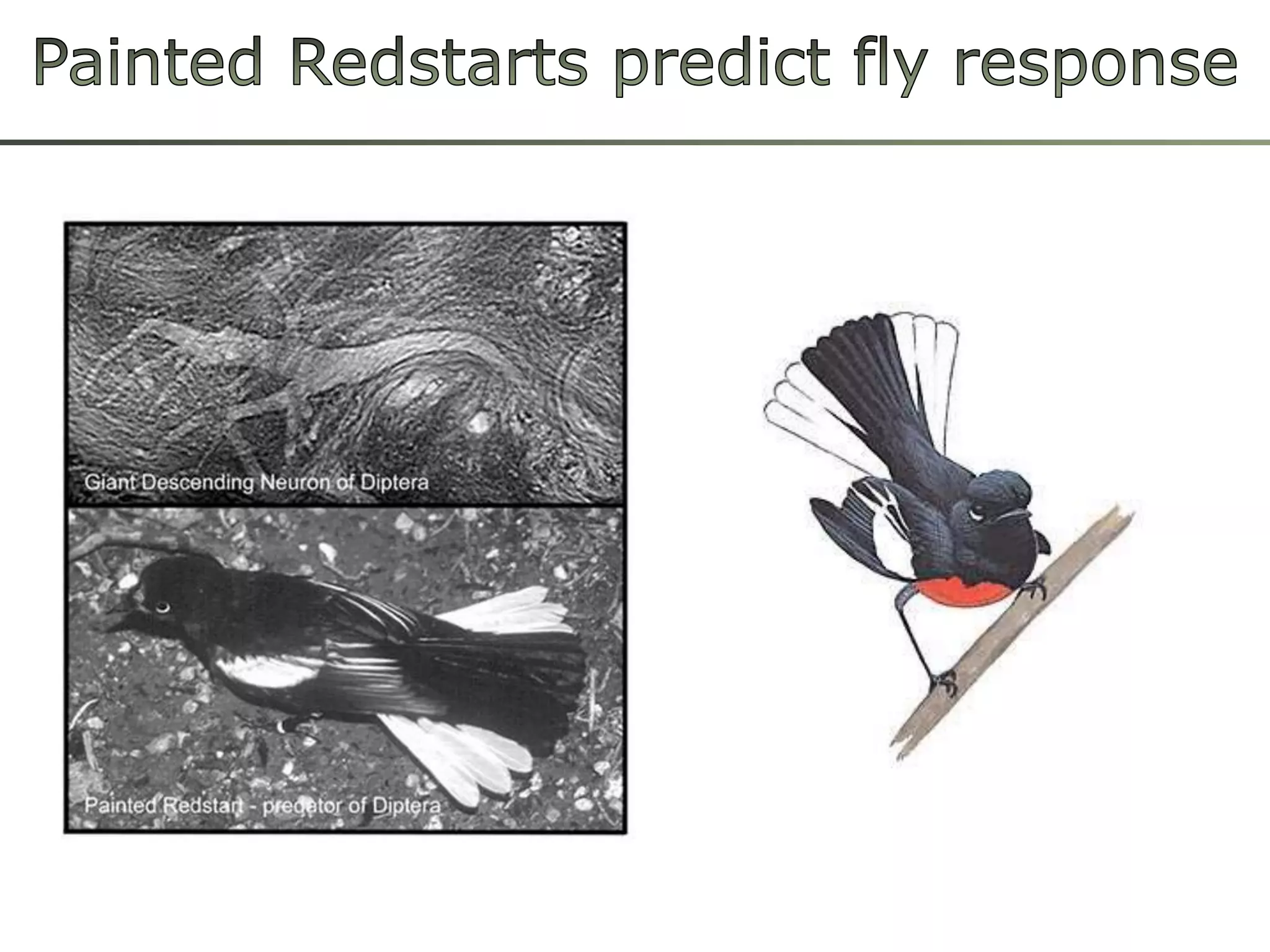 Painted Redstarts predict fly response

Giant Descending Neuron of Diptera

Painted Redstart - predator of Diptera